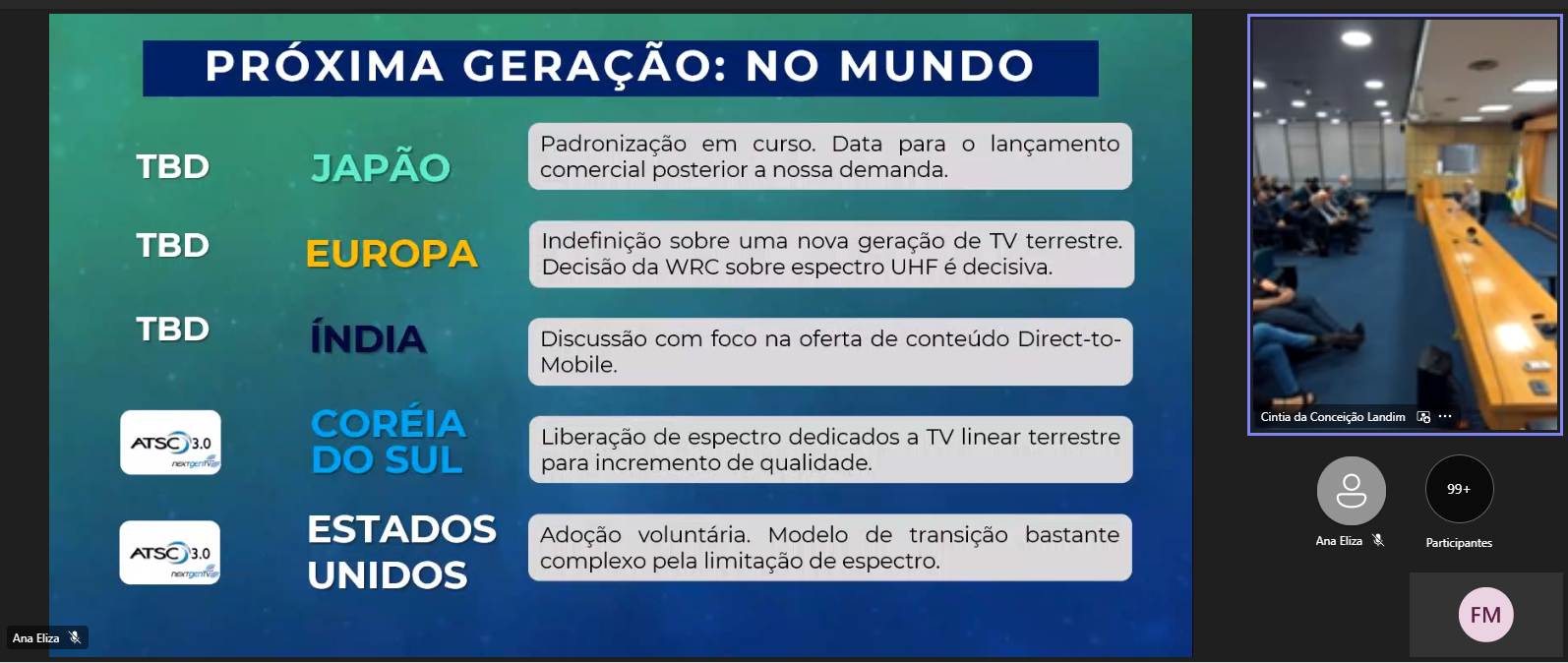 PRÓXIMA GERAÇÃO: NO MUNDO

TBD

JAPÃO

Padronização em curso. Data para o lançamento comercial posterior a nossa demanda.

TBD

EUROPA

Indefinição sobre uma nova geração de TV terrestre. Decisão da WRC sobre espectro UHF é decisiva.

TBD

ÍNDIA

Discussão com foco na oferta de conteúdo Direct-to-Mobile.

ATSC 3.0 nextgentv

CORÉIA DO SUL

Liberação de espectro dedicados a TV linear terrestre para incremento de qualidade.

ATSC 3.0 nextgentv

ESTADOS UNIDOS

Adoção voluntária. Modelo de transição bastante complexo pela limitação de espectro.

Ana Eliza

Cintia da Conceição Landim

Ana Eliza

99+

Participantes

FM